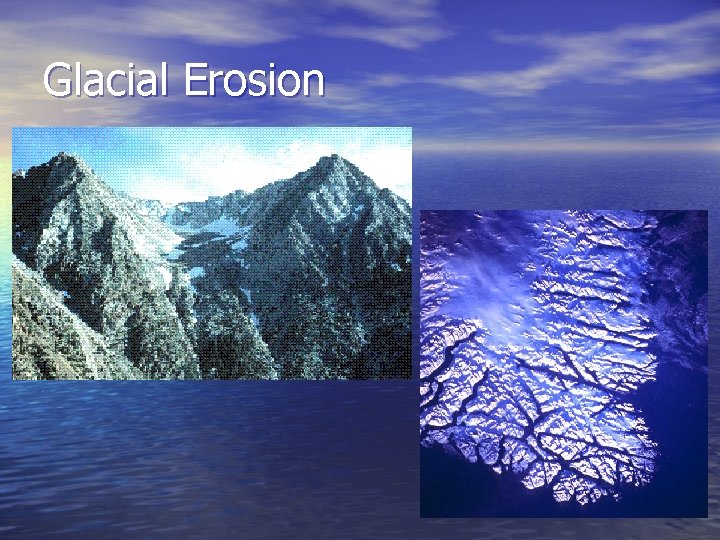 Glacial Erosion